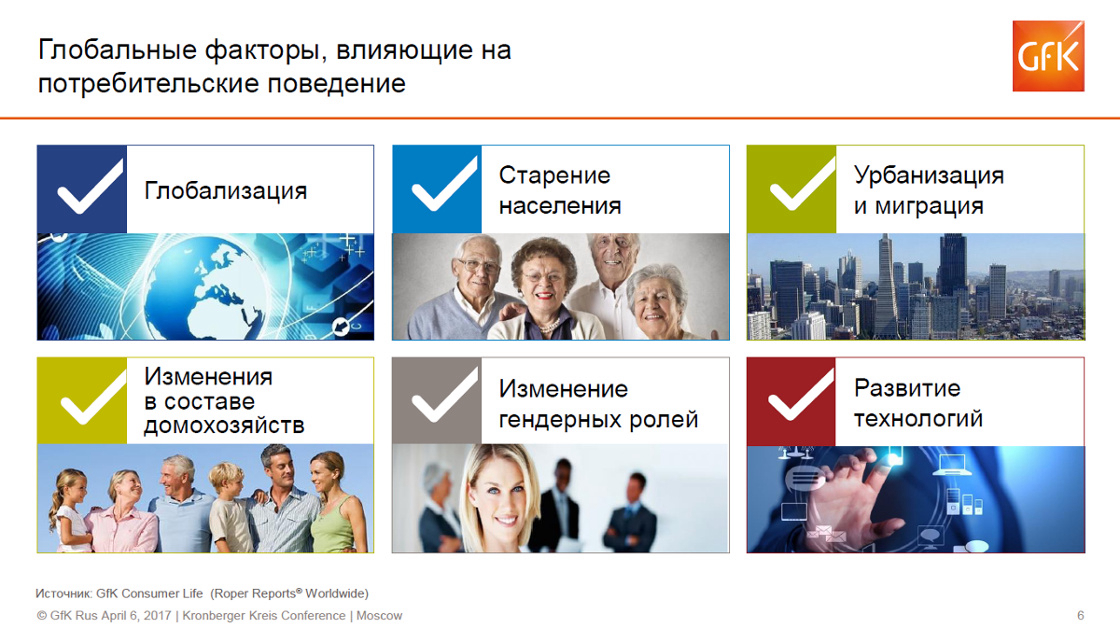 Глобальные факторы, влияющие на потребительские поведение

GfK

Глобализация

Старение населения

Урбанизация и миграция

Изменения в составе домохозяйств

Изменение гендерных ролей

Развитие технологий

Источник: GfK Consumer Life (Roper Reports® Worldwide)

© GfK Rus April 6, 2017 | Kronberger Kreis Conference | Moscow

6